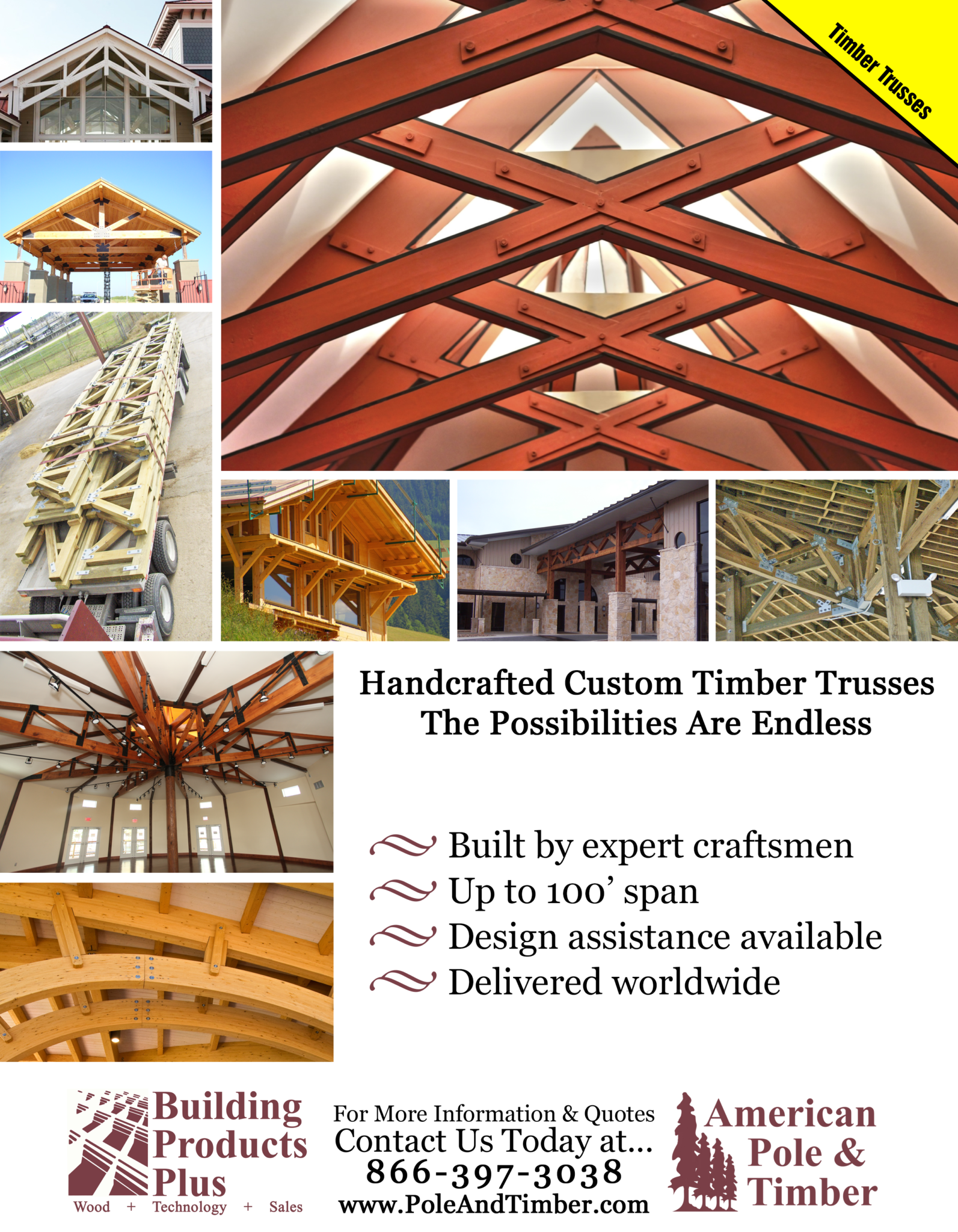 Timber Trusses

Handcrafted Custom Timber Trusses
The Possibilities Are Endless

Built by expert craftsmen
Up to 100' span
Design assistance available
Delivered worldwide

Building Products Plus
Wood + Technology + Sales

For More Information & Quotes
Contact Us Today at...
866-397-3038
www.PoleAndTimber.com

American Pole & Timber